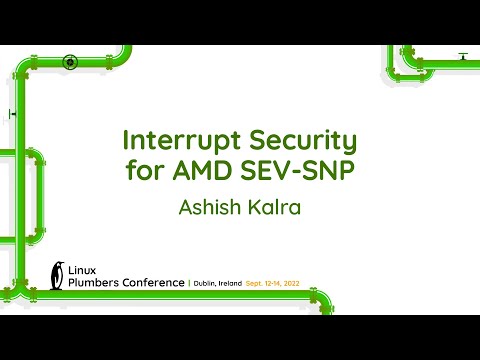 Interrupt Security for AMD SEV-SNP

Ashish Kalra

Linux Plumbers Conference | Dublin, Ireland Sept. 12-14, 2022